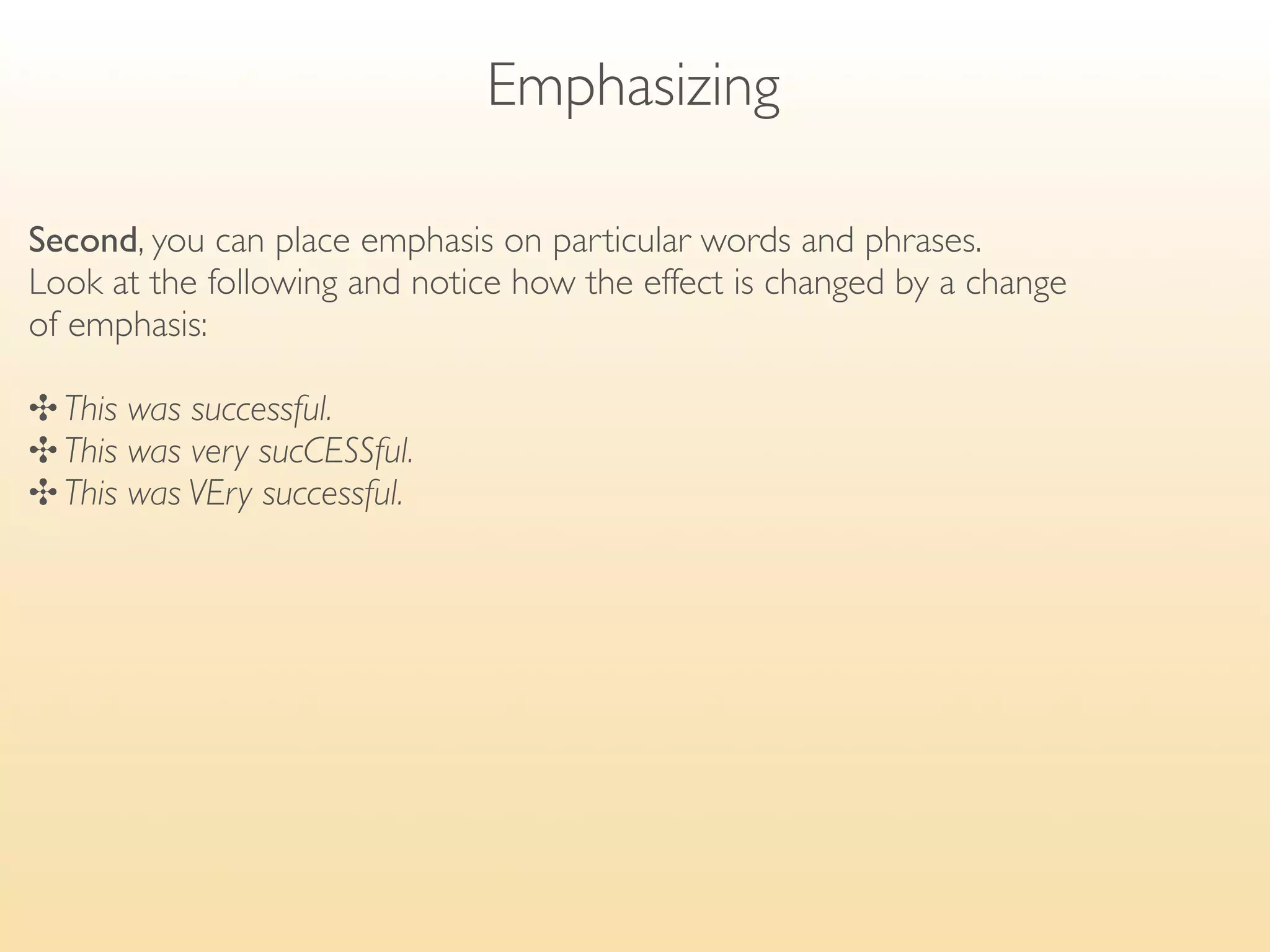 Emphasizing

Second, you can place emphasis on particular words and phrases. Look at the following and notice how the effect is changed by a change of emphasis:

✣ This was successful.
✣ This was very sucCESSful.
✣ This was VEry successful.